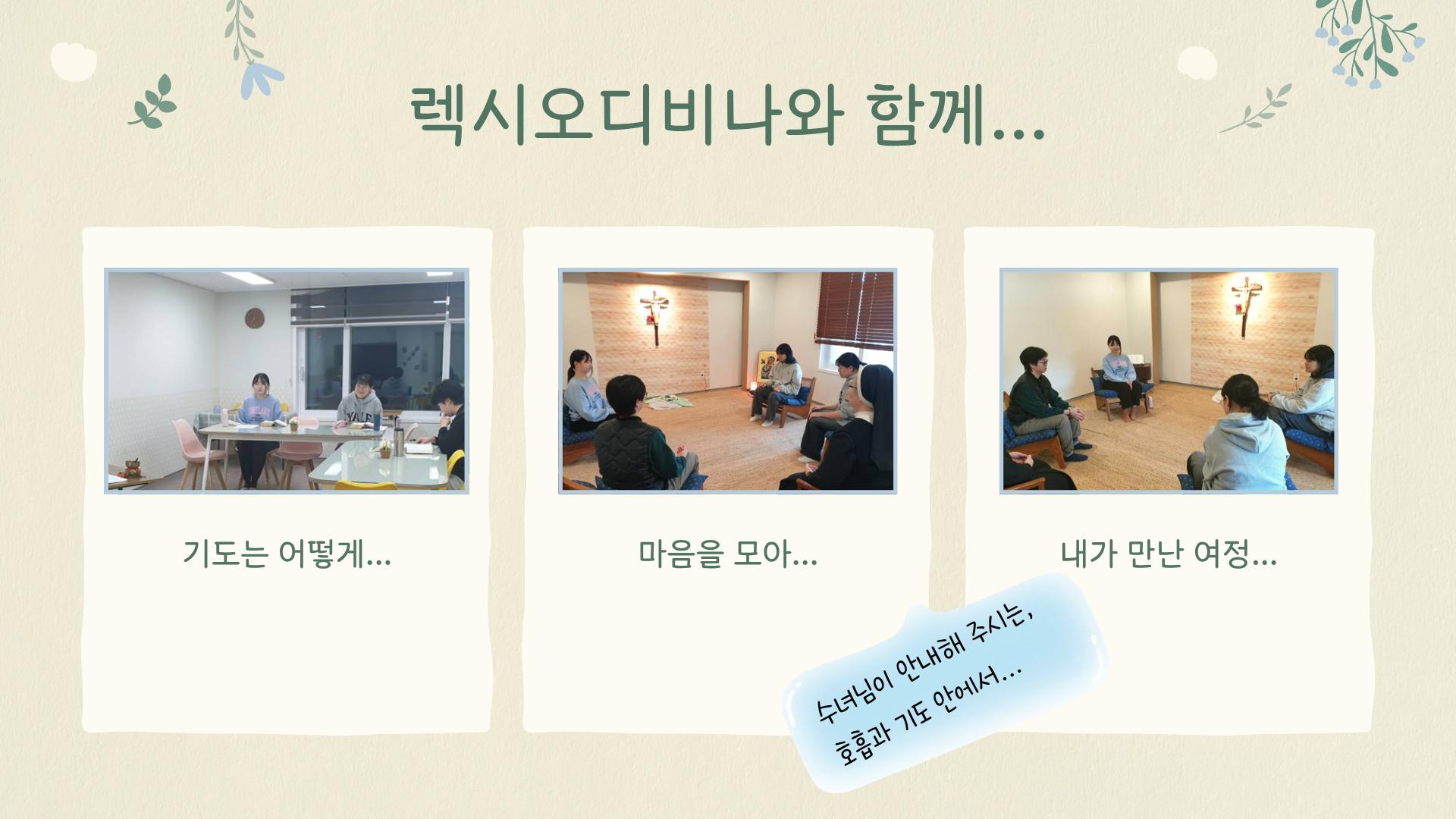 렉시오디비나와 함께...

기도는 어떻게...

마음을 모아...

내가 만난 여정...

수녀님이 안내해 주시는,
호흡과 기도 안에서...